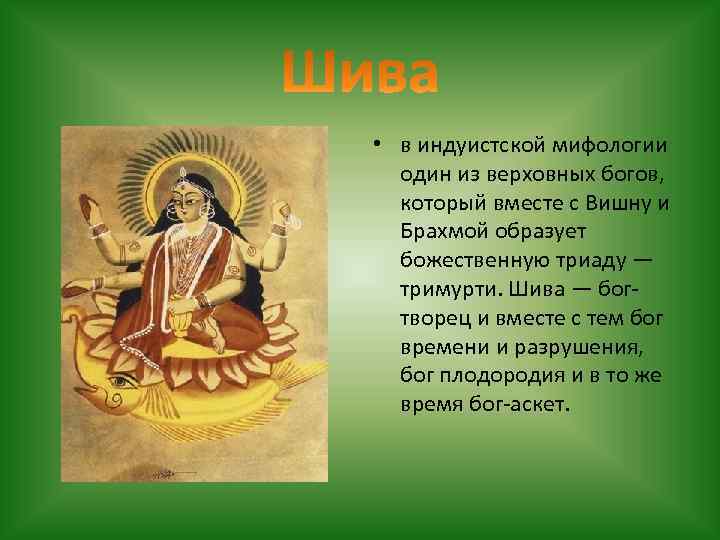 Шива

• в индуистской мифологии один из верховных богов, который вместе с Вишну и Брахмой образует божественную триаду — тримурти. Шива — бог-творец и вместе с тем бог времени и разрушения, бог плодородия и в то же время бог-аскет.